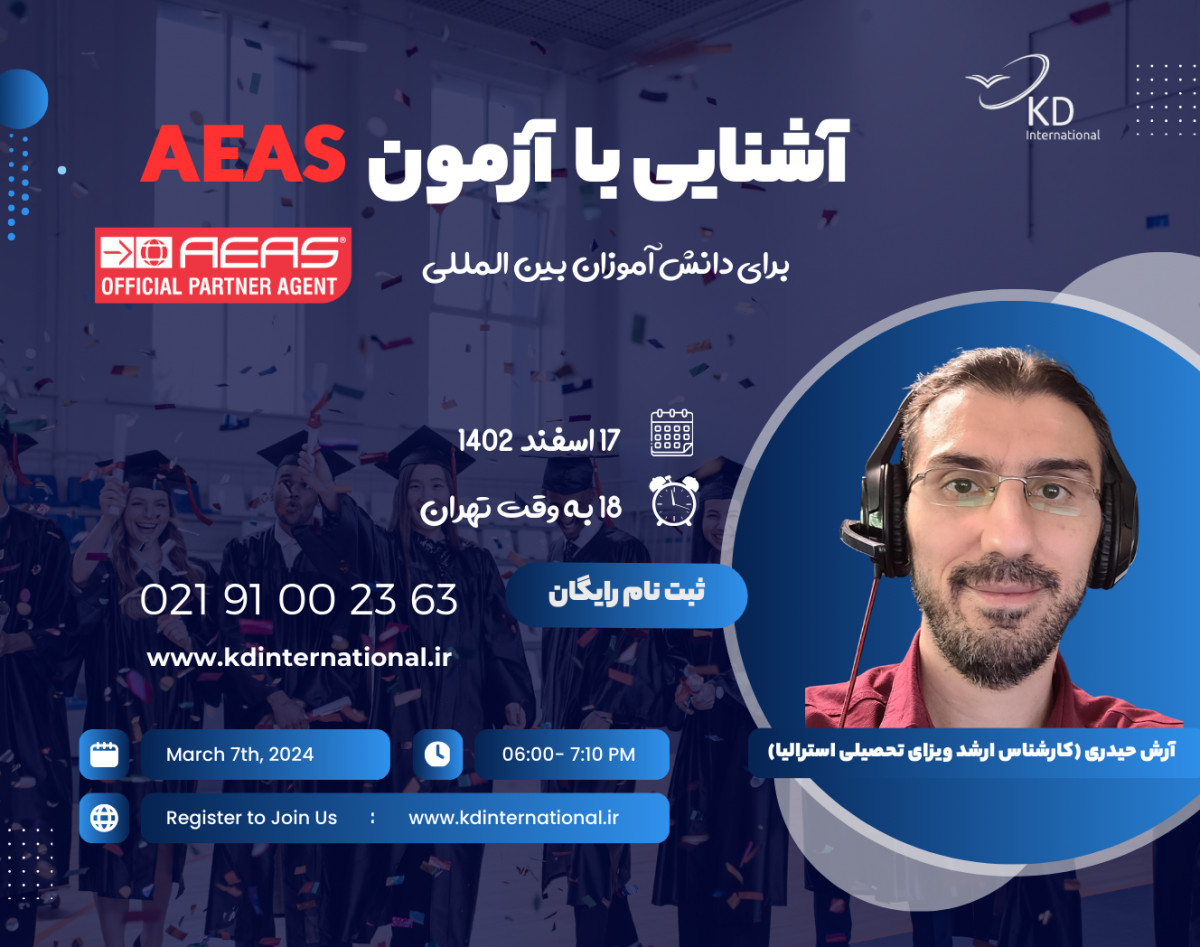 KD
International

آشنایی با آزمون AEAS

AEAS
OFFICIAL PARTNER AGENT

برای دانش آموزان بین المللی

17 اسفند 1402

18 به وقت تهران

021 91 00 23 63

ثبت نام رایگان

www.kdinternational.ir

آرش حیدری (کارشناس ارشد ویزای تحصیلی استرالیا)

March 7th, 2024

06:00- 7:10 PM

Register to Join Us : www.kdinternational.ir